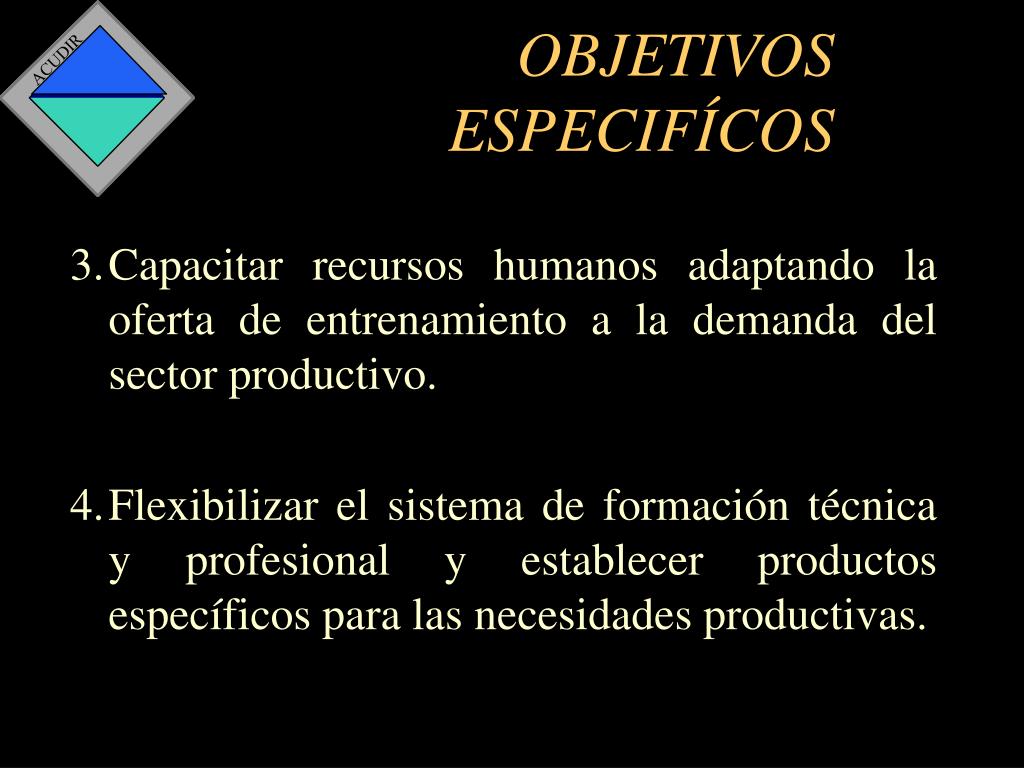 ACUDIR

OBJETIVOS ESPECIFÍCOS

3. Capacitar recursos humanos adaptando la oferta de entrenamiento a la demanda del sector productivo.

4. Flexibilizar el sistema de formación técnica y profesional y establecer productos específicos para las necesidades productivas.